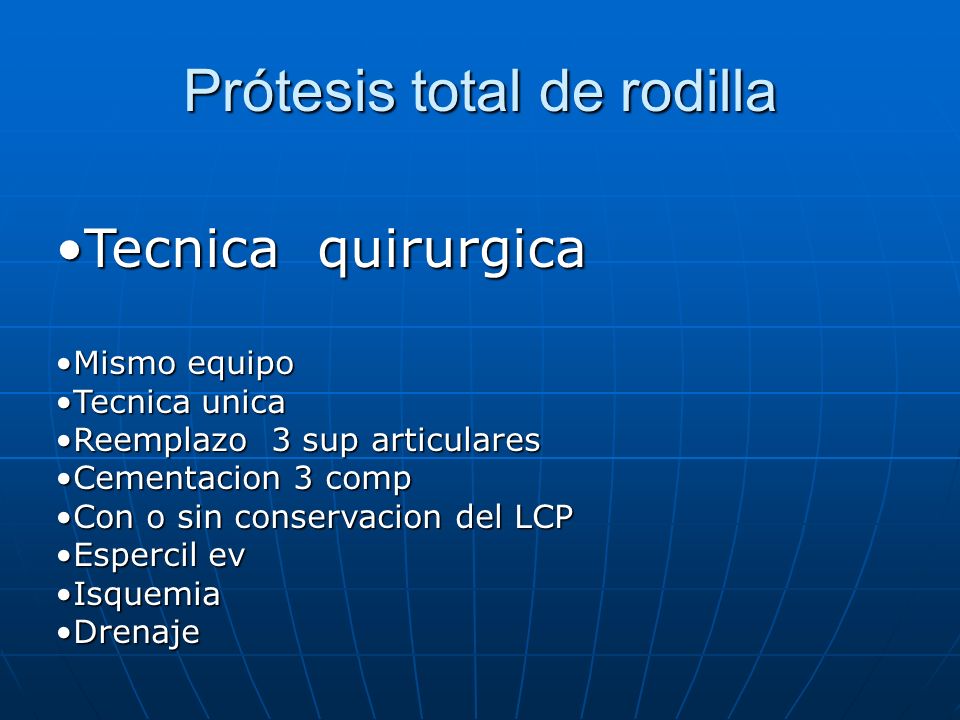 Prótesis total de rodilla

•Tecnica quirurgica

•Mismo equipo
•Tecnica unica
•Reemplazo 3 sup articulares
•Cementacion 3 comp
•Con o sin conservacion del LCP
•Espercil ev
•Isquemia
•Drenaje